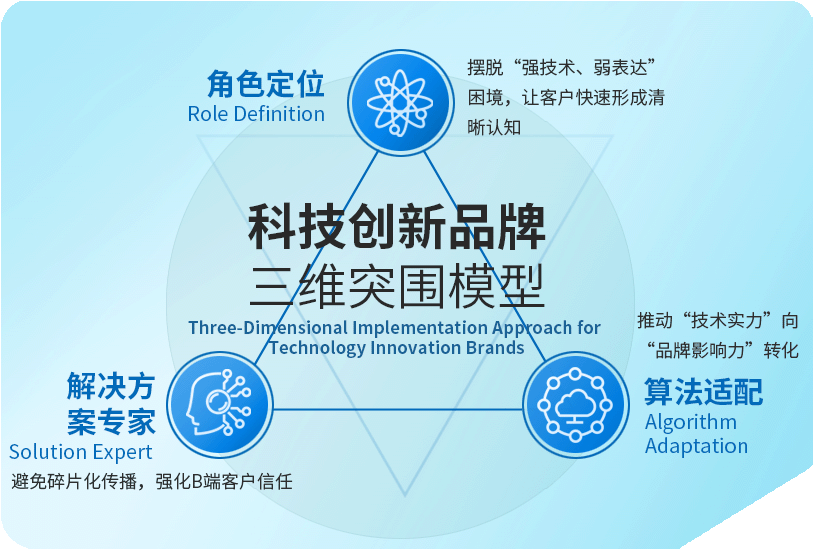 角色定位
Role Definition

摆脱“强技术、弱表达”困境，让客户快速形成清晰认知

科技创新品牌
三维突围模型
Three-Dimensional Implementation Approach for Technology Innovation Brands

推动“技术实力”向“品牌影响力”转化

解决方案专家
Solution Expert

避免碎片化传播，强化B端客户信任

算法适配
Algorithm Adaptation